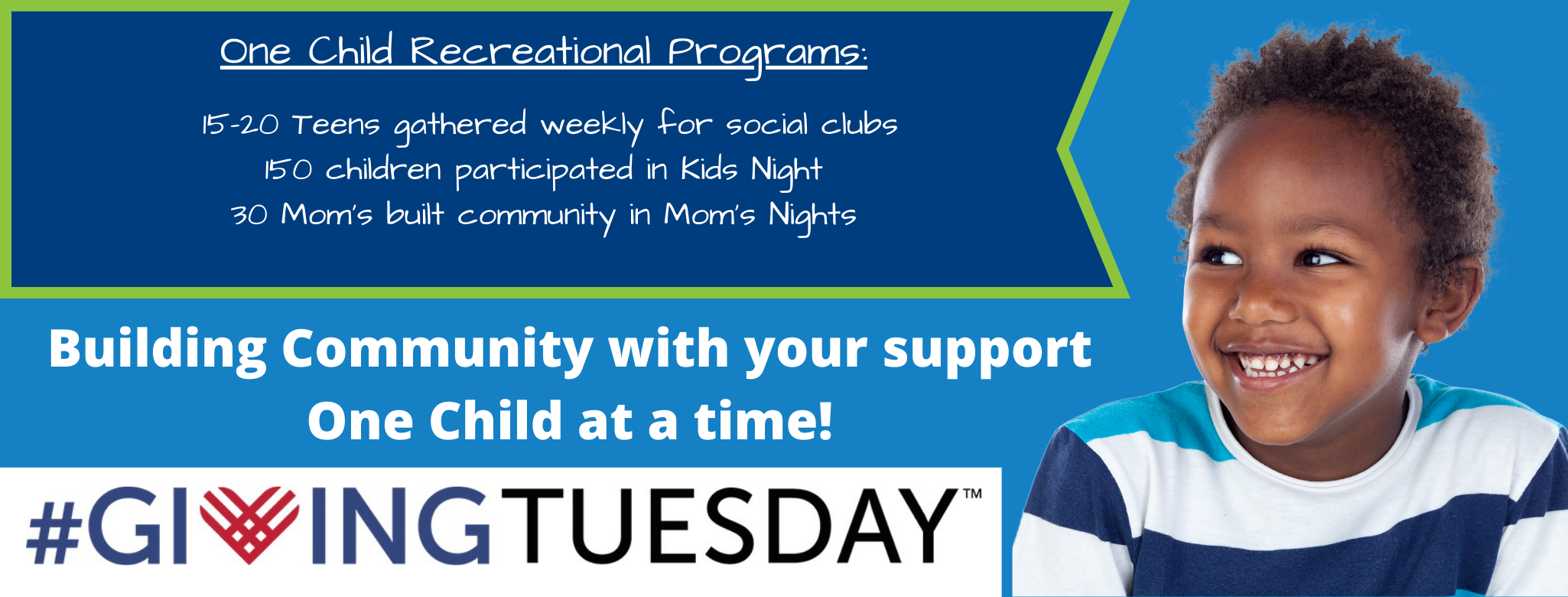 One Child Recreational Programs:

15-20 Teens gathered weekly for social clubs
150 children participated in Kids Night
30 Mom's built community in Mom's Nights

Building Community with your support
One Child at a time!

#GIVINGTUESDAY™